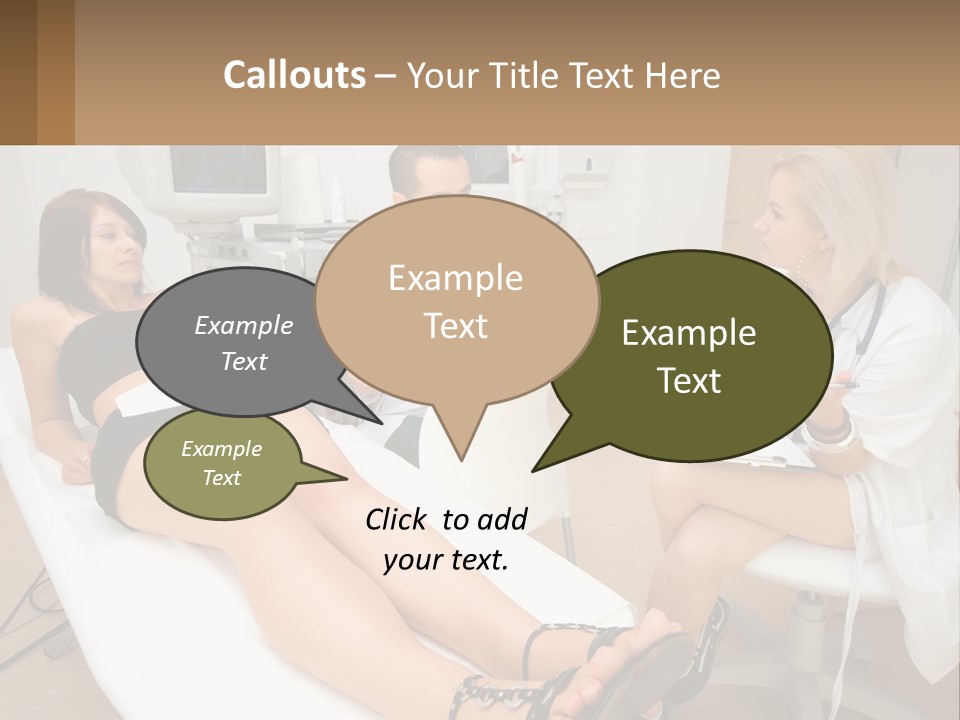 Callouts – Your Title Text Here

Example Text

Example Text

Example Text

Example Text

Click to add your text.